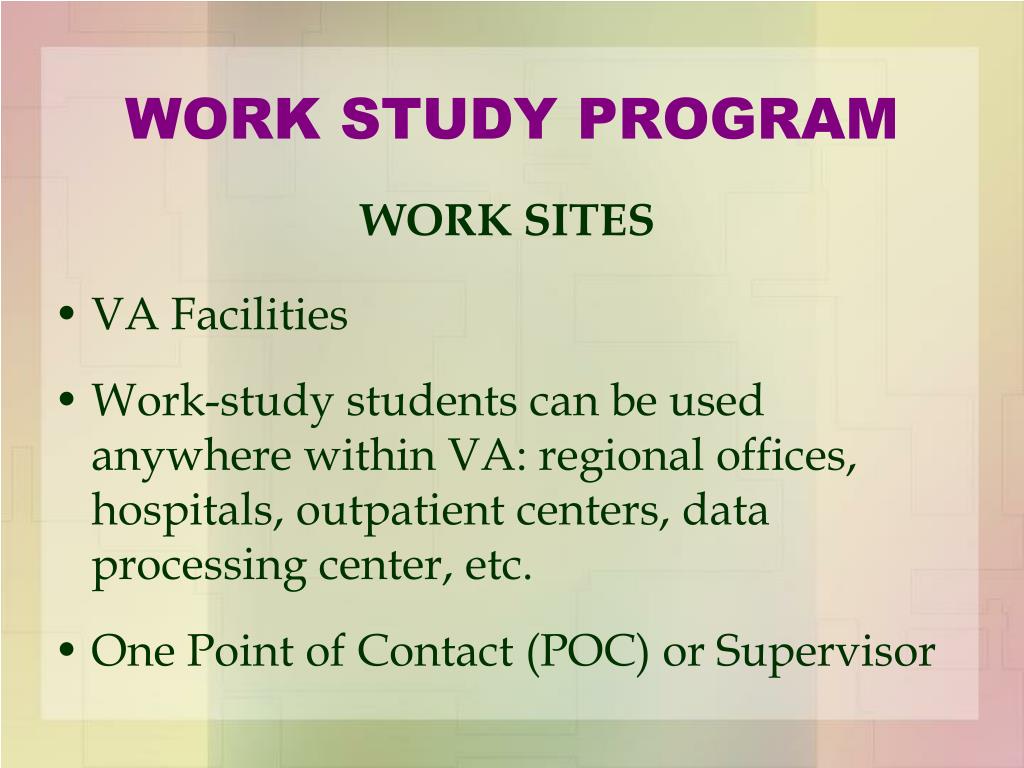 WORK STUDY PROGRAM

WORK SITES

• VA Facilities

• Work-study students can be used anywhere within VA: regional offices, hospitals, outpatient centers, data processing center, etc.

• One Point of Contact (POC) or Supervisor